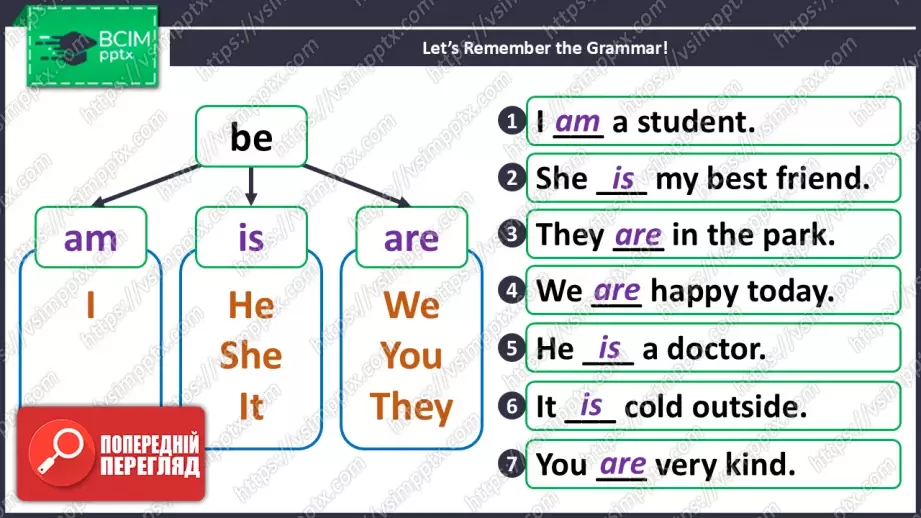 ВСІМ pptx

Let's Remember the Grammar!

be

am

I

is

He
She
It

are

We
You
They

1 I am a student.
2 She is my best friend.
3 They are in the park.
4 We are happy today.
5 He is a doctor.
6 It is cold outside.
7 You are very kind.

ПОПЕРЕДНІЙ ПЕРЕГЛЯД

https://vsimpptx.com